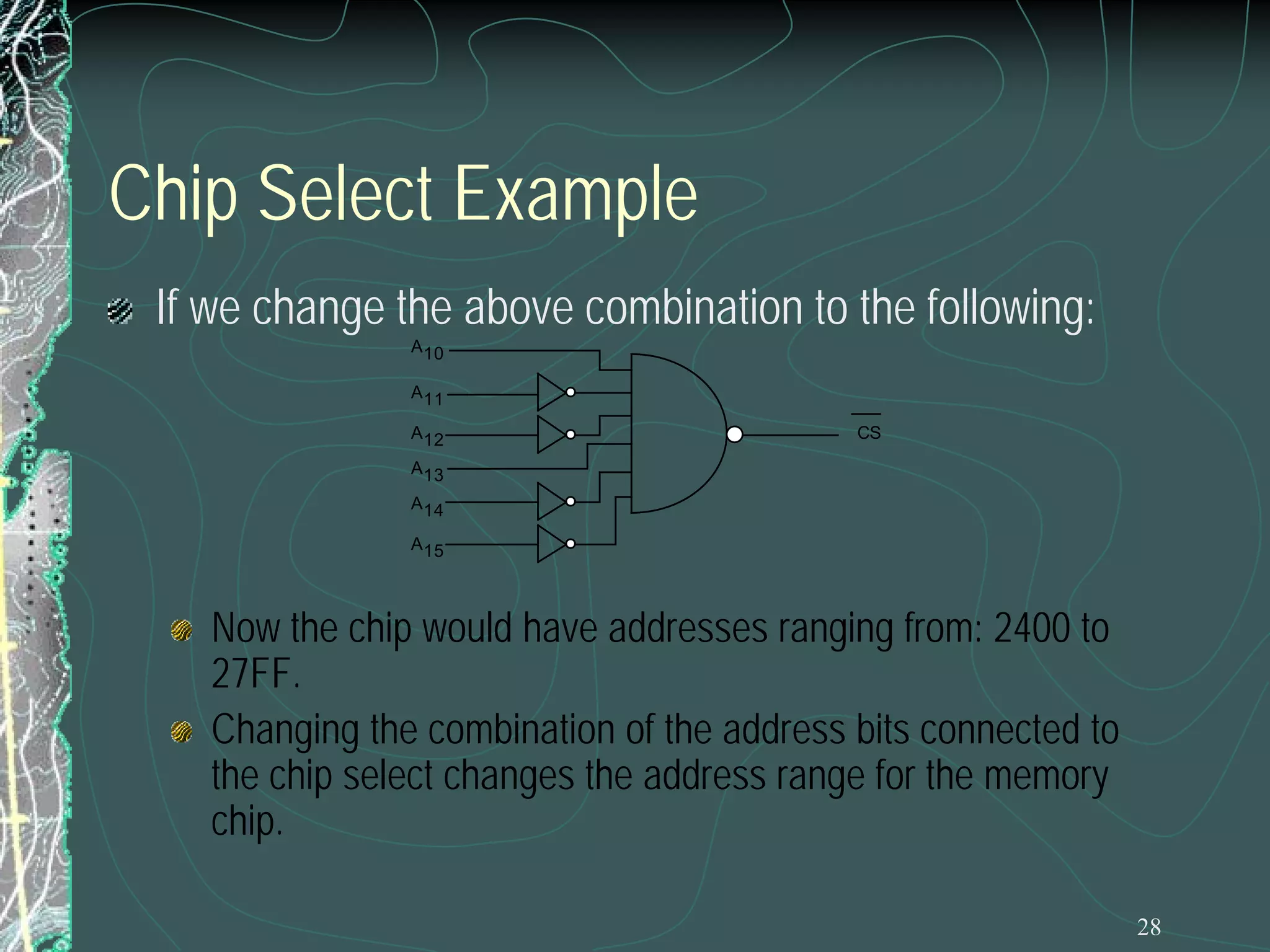 Chip Select Example

If we change the above combination to the following:

$A_{10}$
$A_{11}$
$A_{12}$
$A_{13}$
$A_{14}$
$A_{15}$
$\overline{CS}$

Now the chip would have addresses ranging from: 2400 to 27FF.

Changing the combination of the address bits connected to the chip select changes the address range for the memory chip.

28